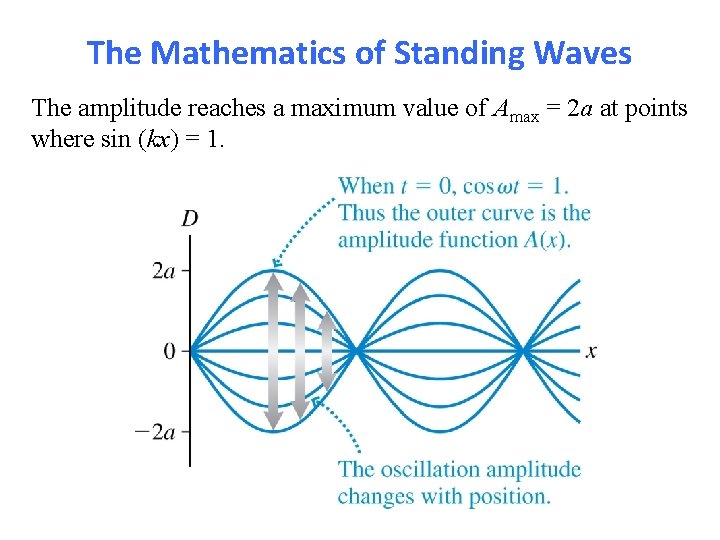 The Mathematics of Standing Waves

The amplitude reaches a maximum value of $A_{max} = 2a$ at points where $\sin(kx) = 1$.

When $t = 0$, $\cos \omega t = 1$. Thus the outer curve is the amplitude function $A(x)$.

$D$

$2a$

$0$

$-2a$

$x$

The oscillation amplitude changes with position.